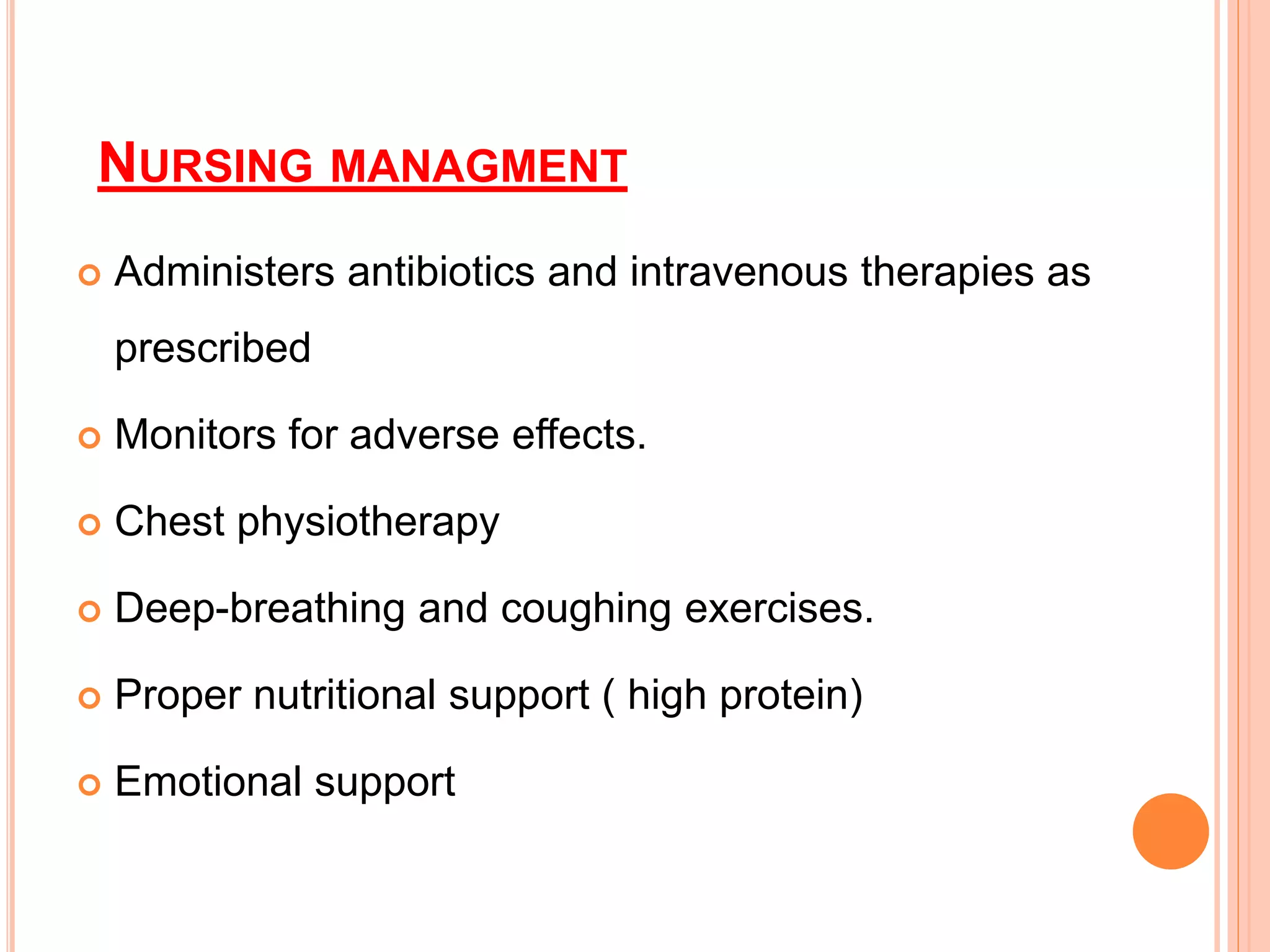 NURSING MANAGMENT

Administers antibiotics and intravenous therapies as prescribed

Monitors for adverse effects.

Chest physiotherapy

Deep-breathing and coughing exercises.

Proper nutritional support ( high protein)

Emotional support